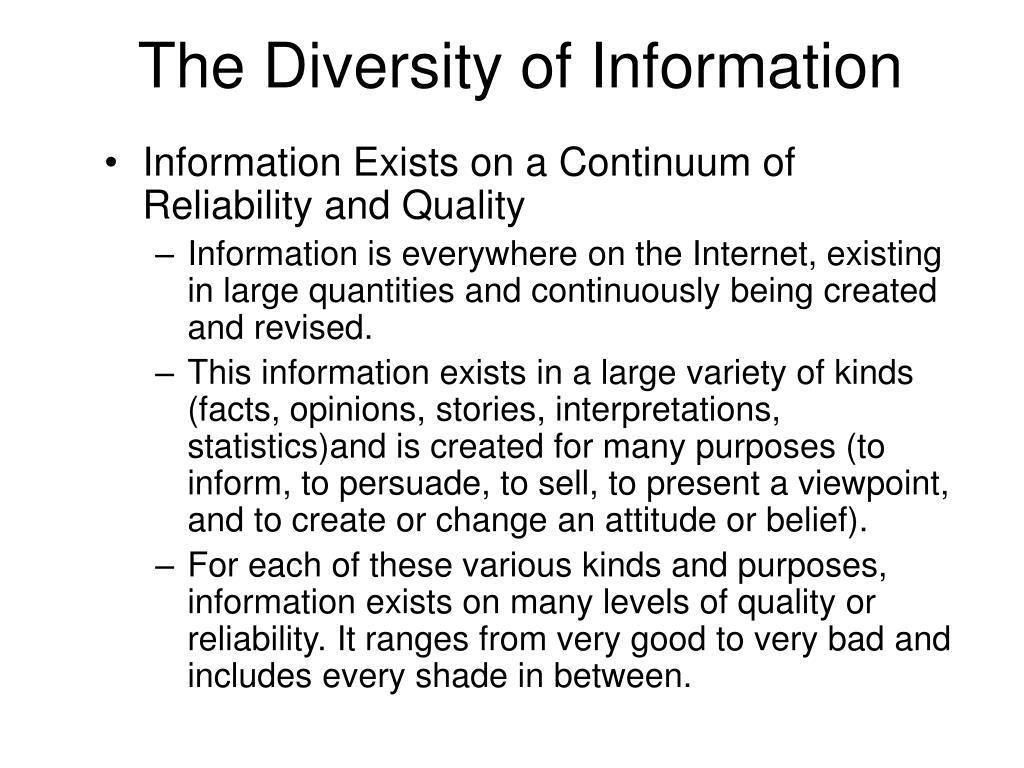 The Diversity of Information

• Information Exists on a Continuum of Reliability and Quality

– Information is everywhere on the Internet, existing in large quantities and continuously being created and revised.

– This information exists in a large variety of kinds (facts, opinions, stories, interpretations, statistics)and is created for many purposes (to inform, to persuade, to sell, to present a viewpoint, and to create or change an attitude or belief).

– For each of these various kinds and purposes, information exists on many levels of quality or reliability. It ranges from very good to very bad and includes every shade in between.